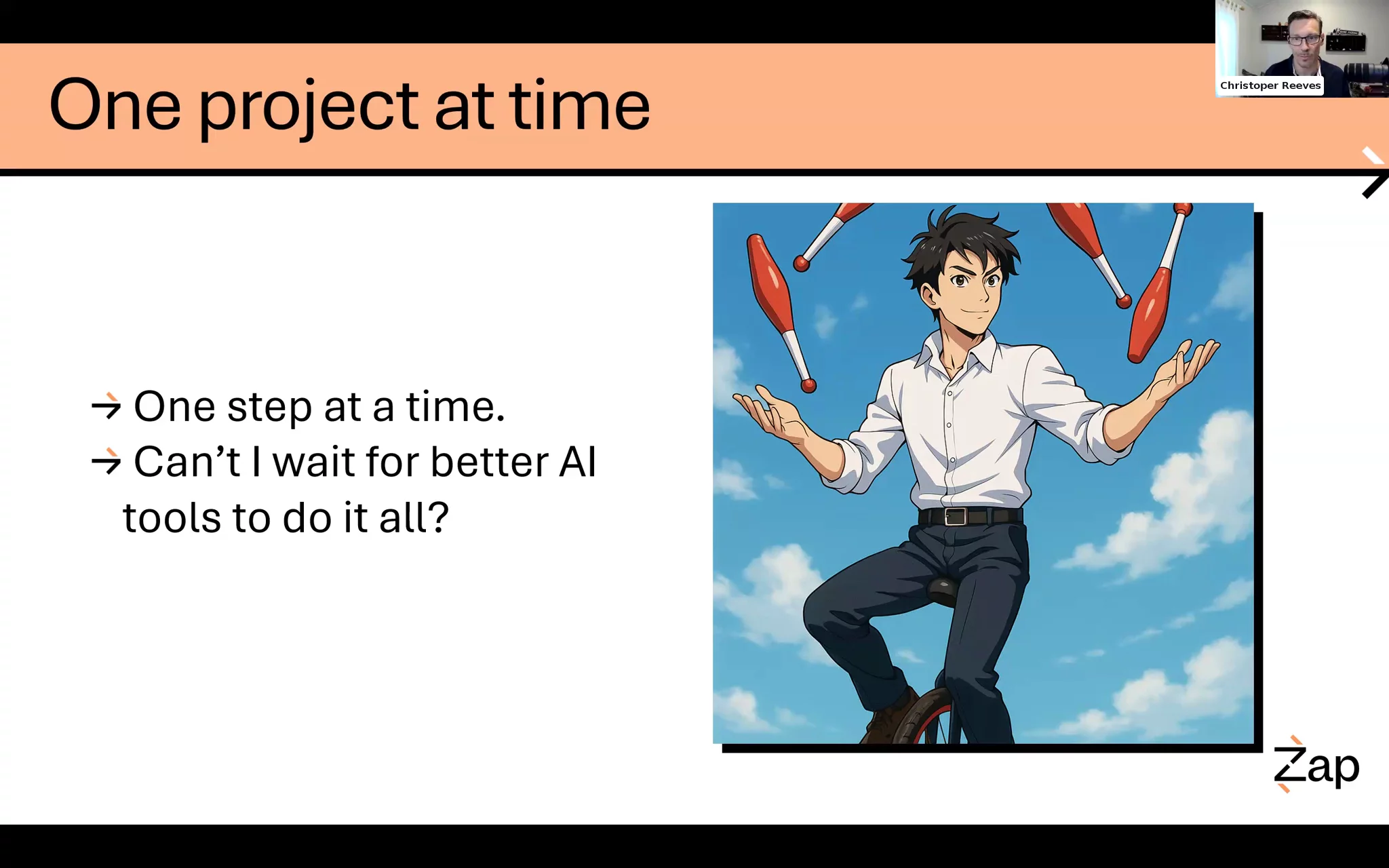 Christoper Reeves

One project at time

→ One step at a time.
→ Can't I wait for better AI tools to do it all?

Zap